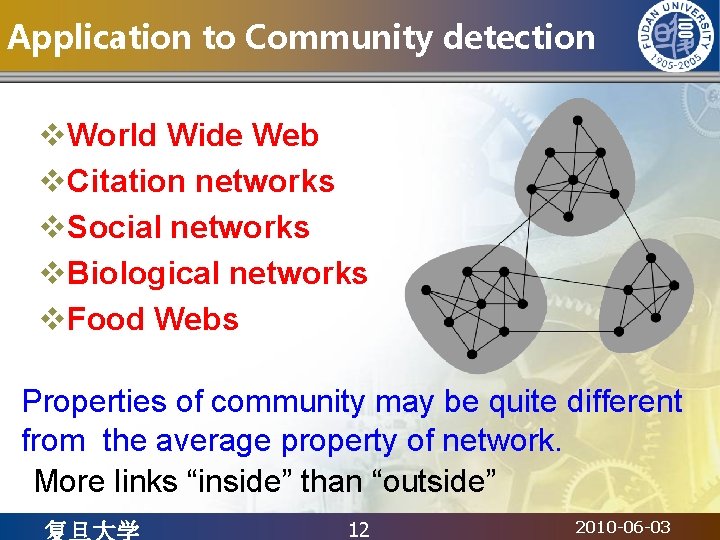 Application to Community detection

FUDAN UNIVERSITY
1905-2005

❖World Wide Web
❖Citation networks
❖Social networks
❖Biological networks
❖Food Webs

Properties of community may be quite different from the average property of network.

More links “inside” than “outside”

复旦大学 12 2010-06-03